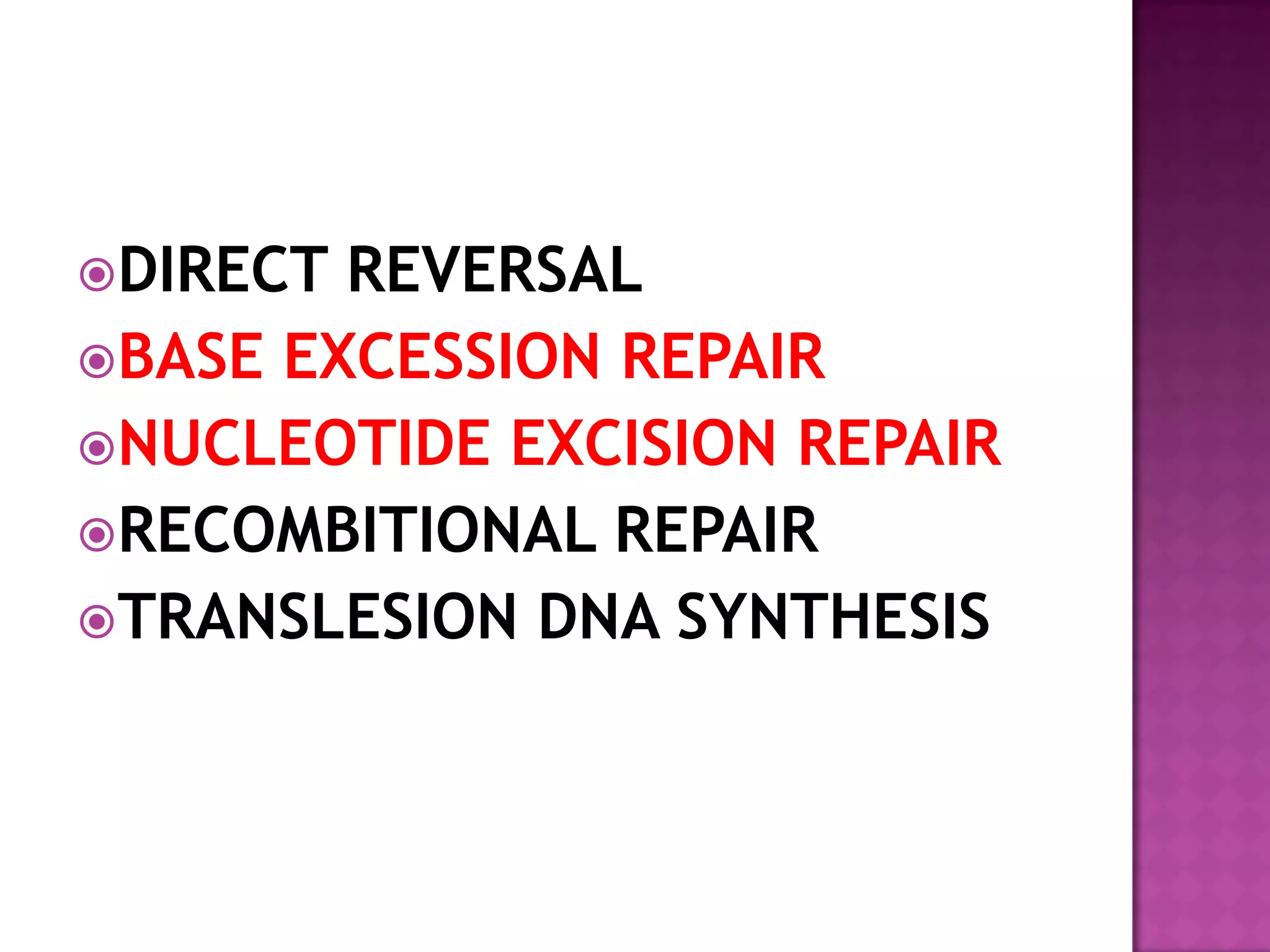 DIRECT REVERSAL
BASE EXCESSION REPAIR
NUCLEOTIDE EXCISION REPAIR
RECOMBITIONAL REPAIR
TRANSLESION DNA SYNTHESIS